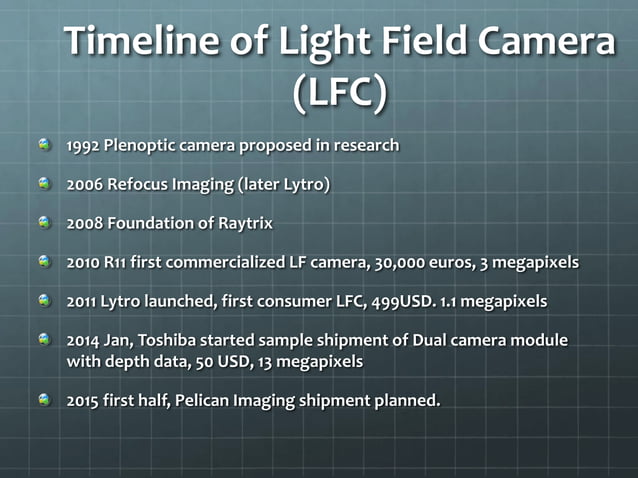 Timeline of Light Field Camera (LFC)

1992 Plenoptic camera proposed in research

2006 Refocus Imaging (later Lytro)

2008 Foundation of Raytrix

2010 R11 first commercialized LF camera, 30,000 euros, 3 megapixels

2011 Lytro launched, first consumer LFC, 499USD. 1.1 megapixels

2014 Jan, Toshiba started sample shipment of Dual camera module with depth data, 50 USD, 13 megapixels

2015 first half, Pelican Imaging shipment planned.